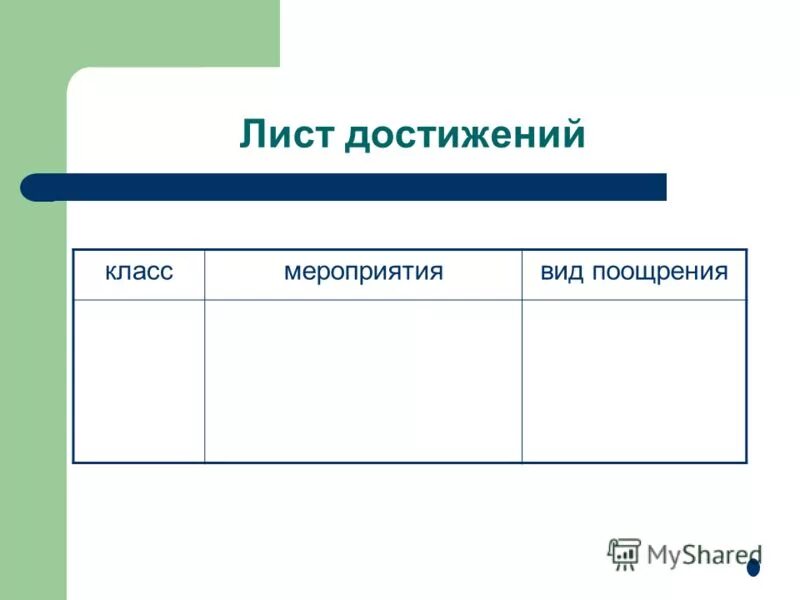 Лист достижений

| класс | мероприятия | вид поощрения |
|---|---|---|
| | | |

MyShared